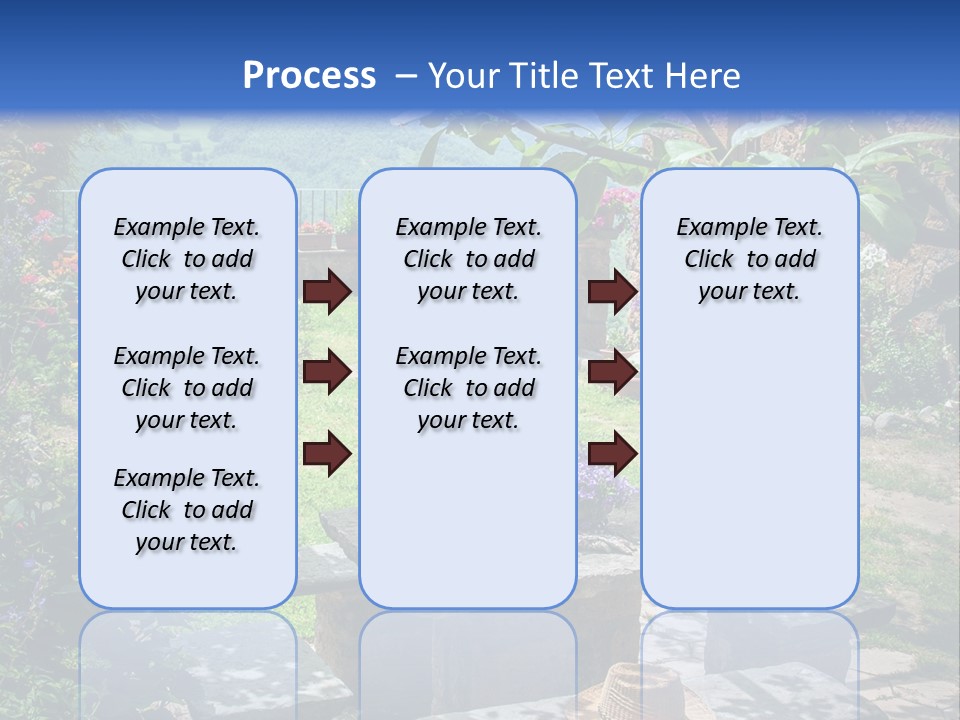 Process – Your Title Text Here

Example Text. Click to add your text.

Example Text. Click to add your text.

Example Text. Click to add your text.

Example Text. Click to add your text.

Example Text. Click to add your text.

Example Text. Click to add your text.